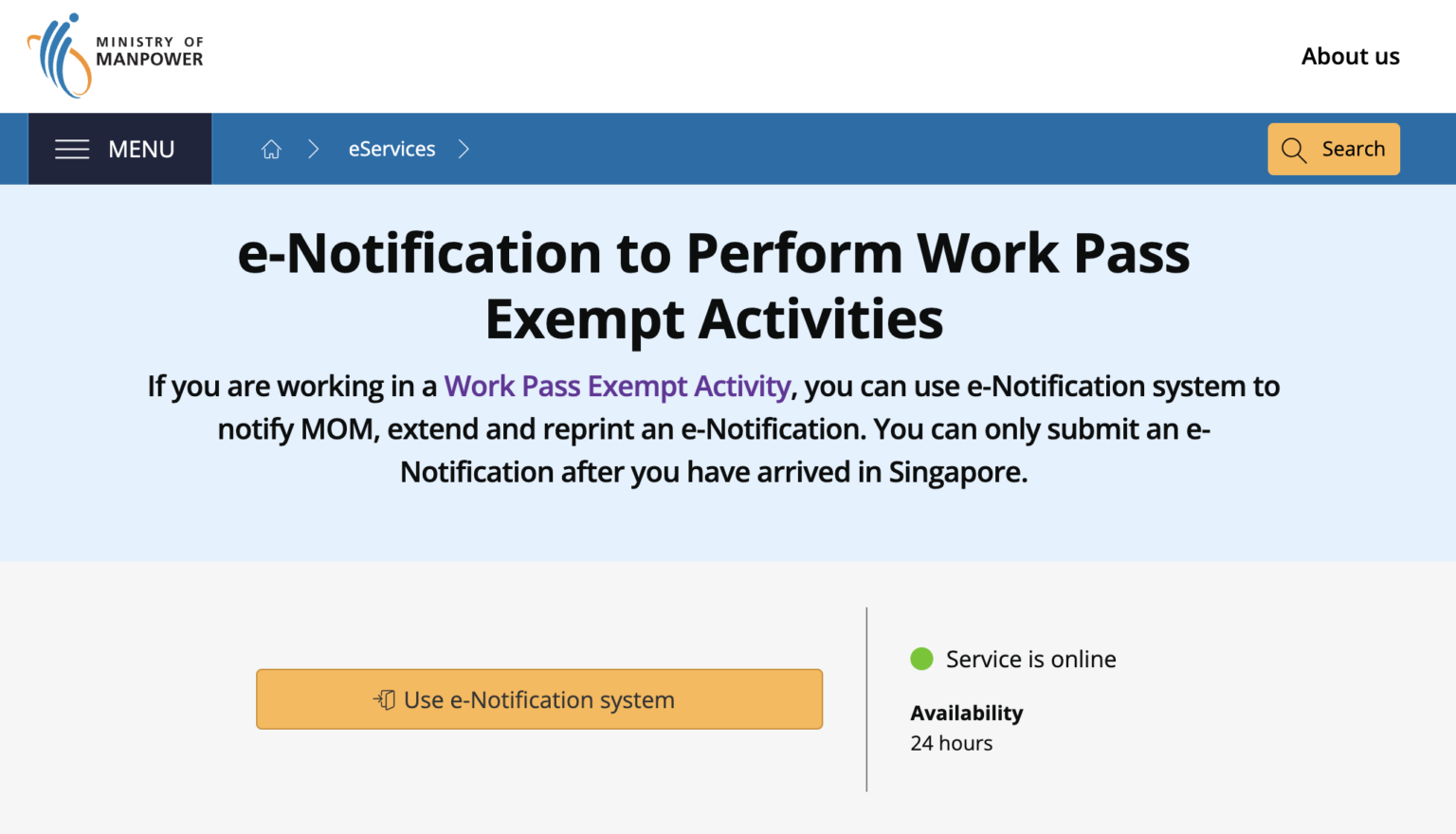 MINISTRY OF MANPOWER

About us

MENU

eServices

Search

e-Notification to Perform Work Pass Exempt Activities

If you are working in a Work Pass Exempt Activity, you can use e-Notification system to notify MOM, extend and reprint an e-Notification. You can only submit an e-Notification after you have arrived in Singapore.

Use e-Notification system

Service is online

Availability
24 hours